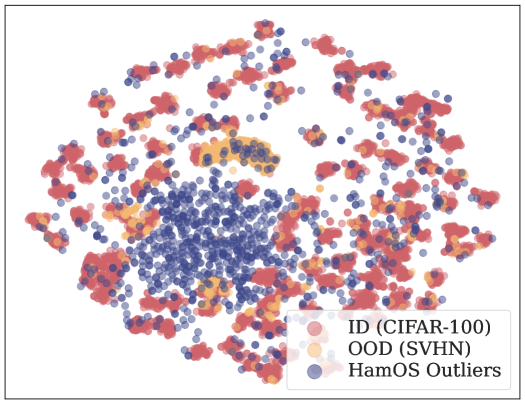 ID (CIFAR-100)
OOD (SVHN)
HamOS Outliers